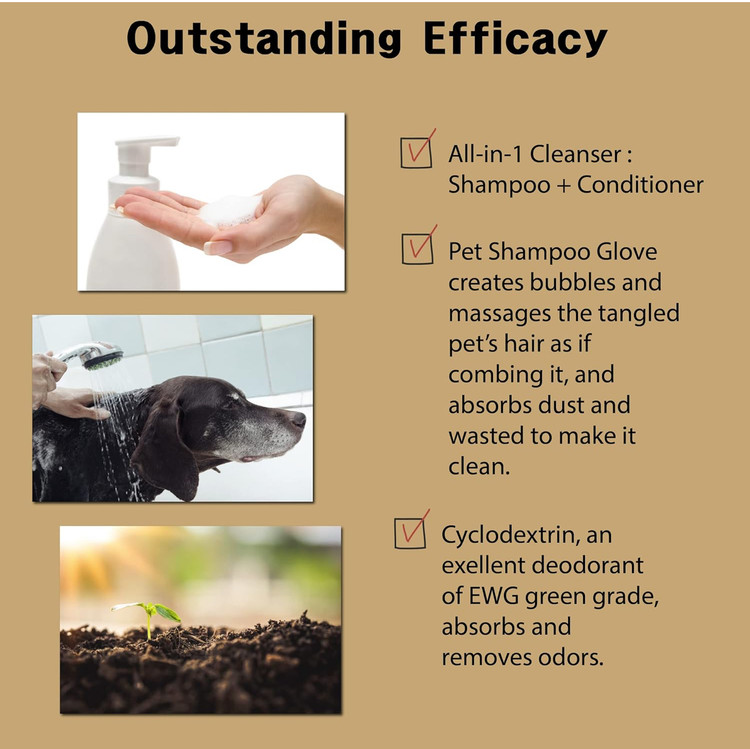 Outstanding Efficacy

All-in-1 Cleanser : Shampoo + Conditioner

Pet Shampoo Glove creates bubbles and massages the tangled pet's hair as if combing it, and absorbs dust and wasted to make it clean.

Cyclodextrin, an exellent deodorant of EWG green grade, absorbs and removes odors.